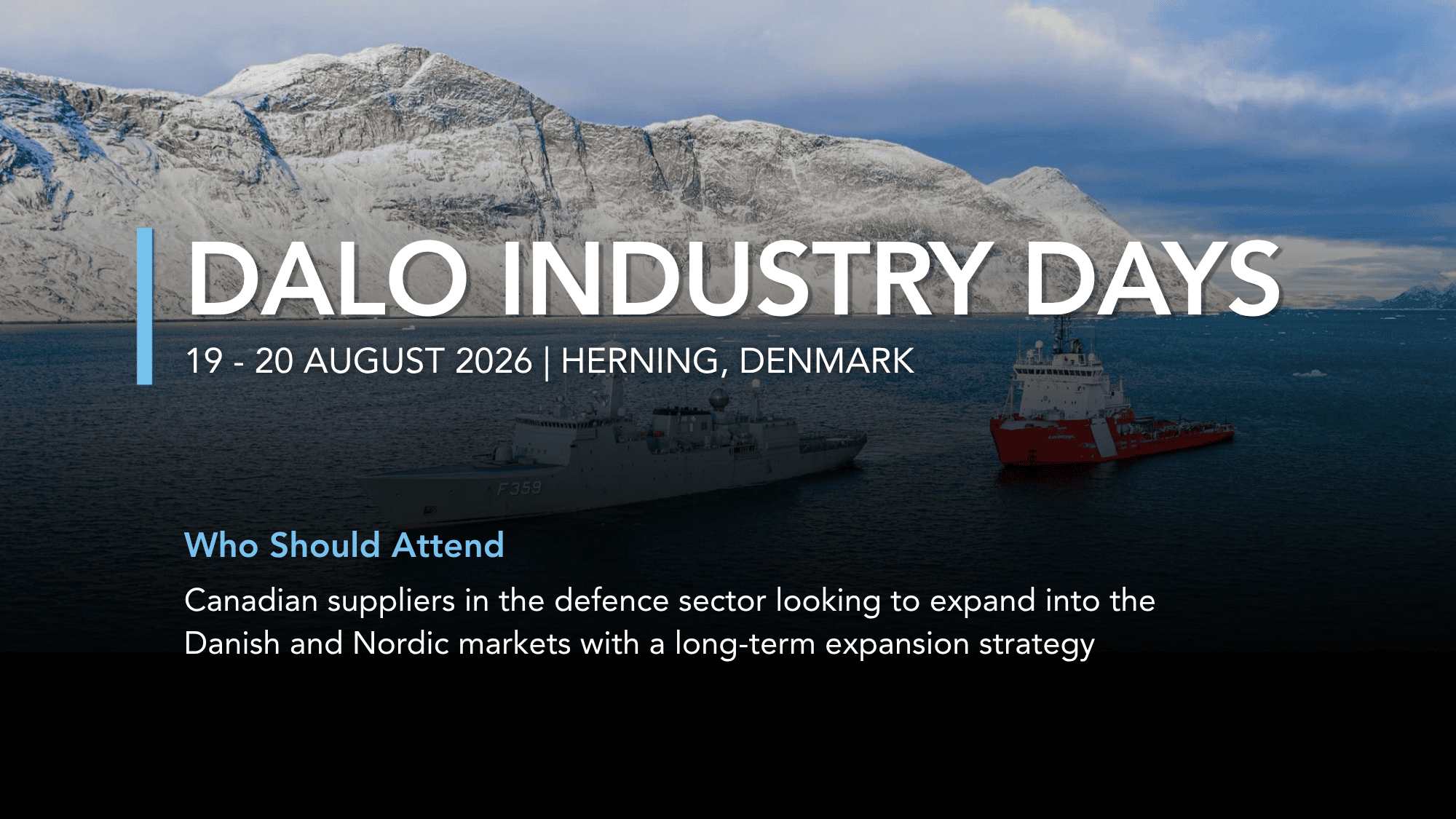 DALO INDUSTRY DAYS

19 - 20 AUGUST 2026 | HERNING, DENMARK

F359

Who Should Attend

Canadian suppliers in the defence sector looking to expand into the Danish and Nordic markets with a long-term expansion strategy